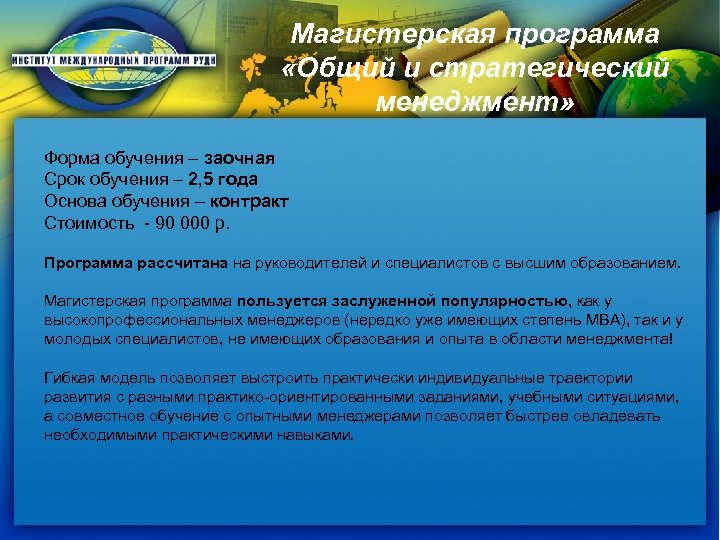 ИНСТИТУТ МЕЖДУНАРОДНЫХ ПРОГРАММ РУДН

Магистерская программа «Общий и стратегический менеджмент»

Форма обучения – заочная
Срок обучения – 2,5 года
Основа обучения – контракт
Стоимость - 90 000 р.

Программа рассчитана на руководителей и специалистов с высшим образованием.

Магистерская программа пользуется заслуженной популярностью, как у высокопрофессиональных менеджеров (нередко уже имеющих степень МВА), так и у молодых специалистов, не имеющих образования и опыта в области менеджмента!

Гибкая модель позволяет выстроить практически индивидуальные траектории развития с разными практико-ориентированными заданиями, учебными ситуациями, а совместное обучение с опытными менеджерами позволяет быстрее овладевать необходимыми практическими навыками.